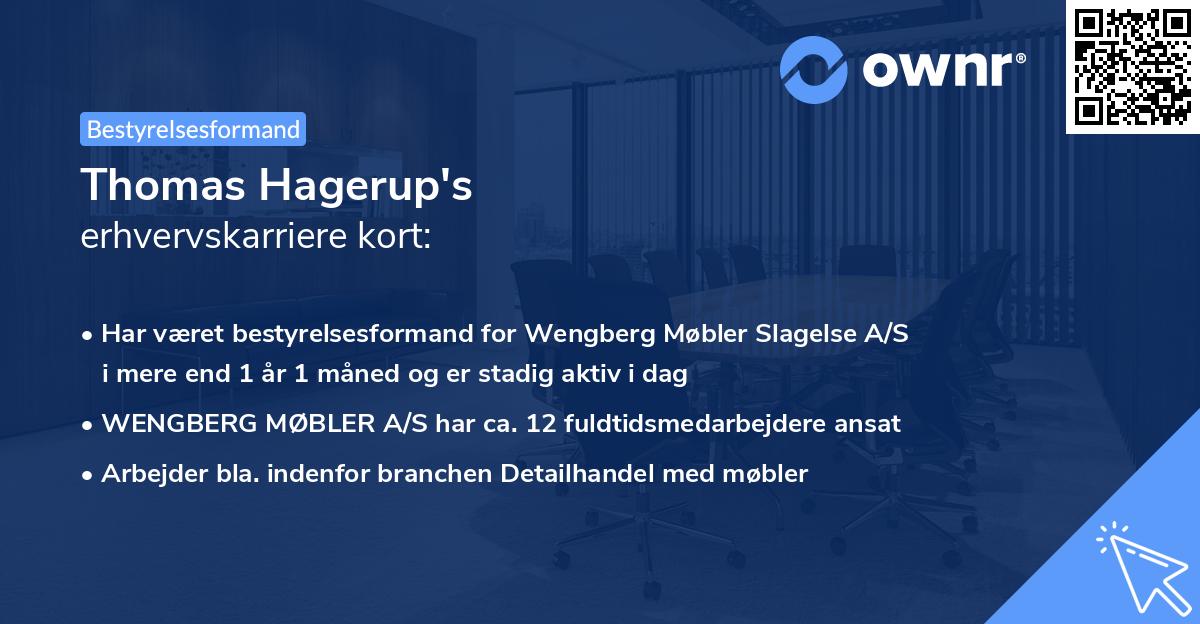 ownr®

Bestyrelsesformand

Thomas Hagerup's
erhvervskarriere kort:

• Har været bestyrelsesformand for Wengberg Møbler Slagelse A/S i mere end 1 år 1 måned og er stadig aktiv i dag

• WENGBERG MØBLER A/S har ca. 12 fuldtidsmedarbejdere ansat

• Arbejder bla. indenfor branchen Detailhandel med møbler